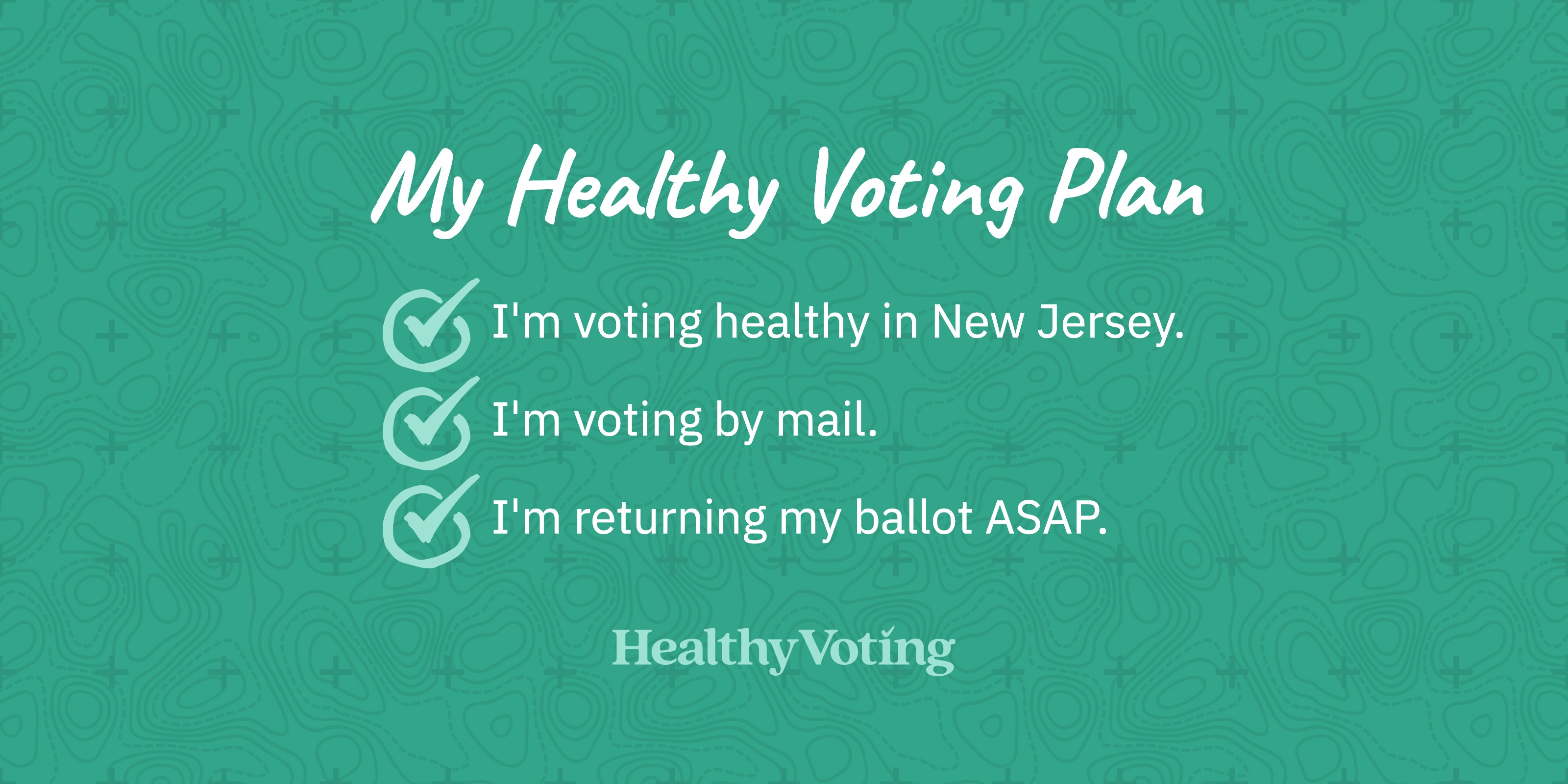 My Healthy Voting Plan

I'm voting healthy in New Jersey.

I'm voting by mail.

I'm returning my ballot ASAP.

HealthyVoting